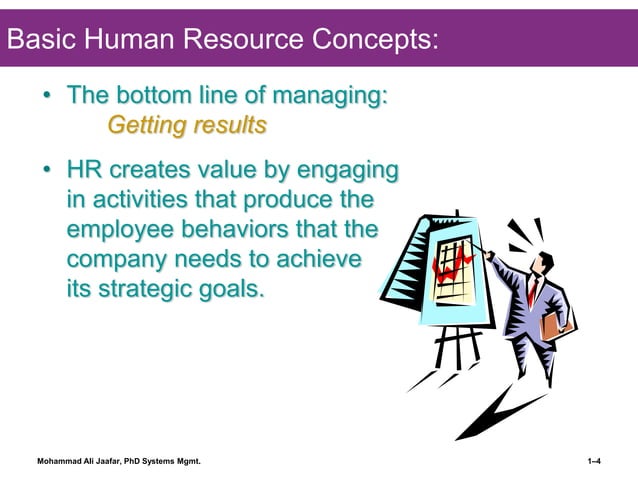 Basic Human Resource Concepts:

• The bottom line of managing:
Getting results

• HR creates value by engaging in activities that produce the employee behaviors that the company needs to achieve its strategic goals.

Mohammad Ali Jaafar, PhD Systems Mgmt.

1–4